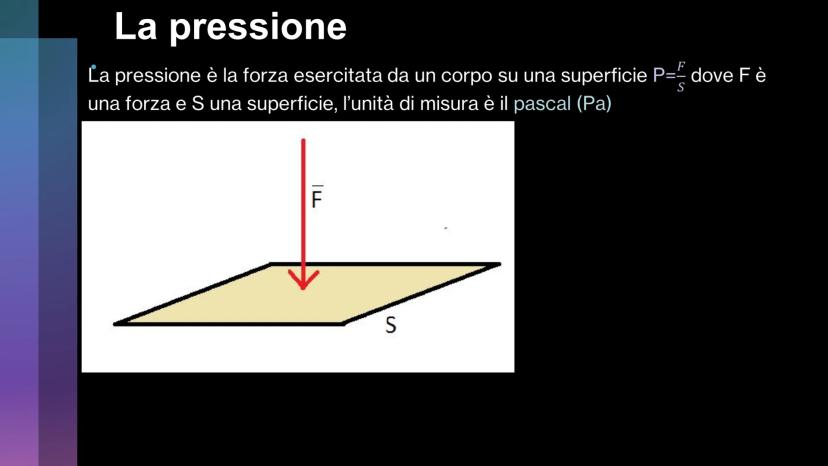 La pressione

La pressione è la forza esercitata da un corpo su una superficie $P=\frac{F}{S}$ dove F è una forza e S una superficie, l'unità di misura è il pascal (Pa)

$\overline{F}$

S